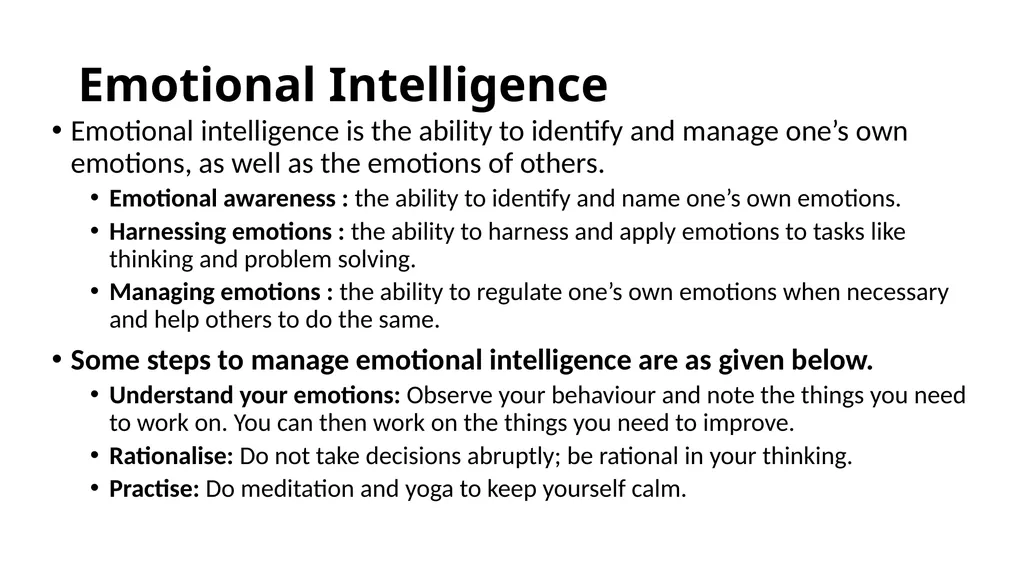 Emotional Intelligence

• Emotional intelligence is the ability to identify and manage one’s own emotions, as well as the emotions of others.

• Emotional awareness : the ability to identify and name one’s own emotions.

• Harnessing emotions : the ability to harness and apply emotions to tasks like thinking and problem solving.

• Managing emotions : the ability to regulate one’s own emotions when necessary and help others to do the same.

• Some steps to manage emotional intelligence are as given below.

• Understand your emotions: Observe your behaviour and note the things you need to work on. You can then work on the things you need to improve.

• Rationalise: Do not take decisions abruptly; be rational in your thinking.

• Practise: Do meditation and yoga to keep yourself calm.